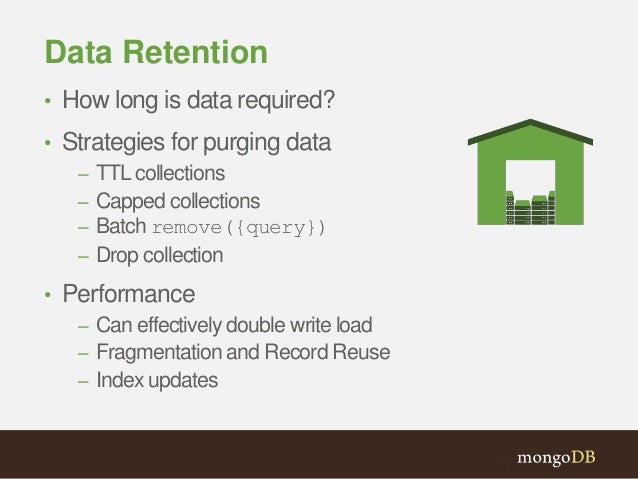 Data Retention

• How long is data required?

• Strategies for purging data
  – TTL collections
  – Capped collections
  – Batch remove({query})
  – Drop collection

• Performance
  – Can effectively double write load
  – Fragmentation and Record Reuse
  – Index updates

mongoDB